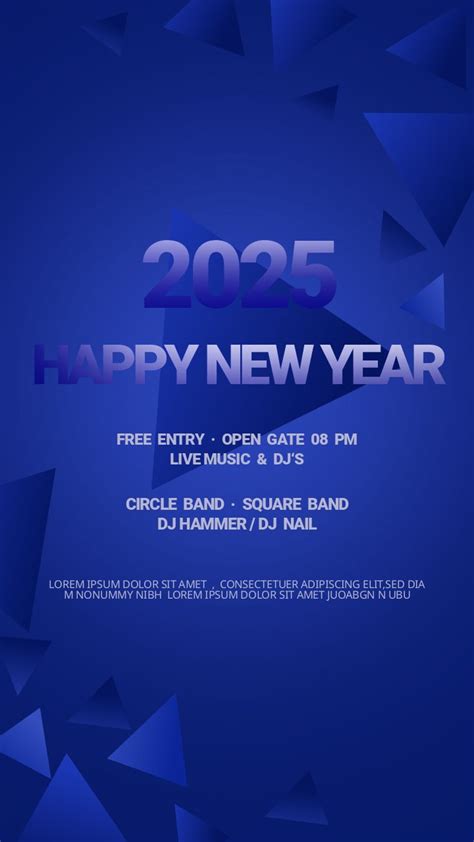 2025

HAPPY NEW YEAR

FREE ENTRY · OPEN GATE 08 PM
LIVE MUSIC & DJ'S

CIRCLE BAND · SQUARE BAND
DJ HAMMER / DJ NAIL

LOREM IPSUM DOLOR SIT AMET , CONSECTETUER ADIPISCING ELIT,SED DIA M NONUMMY NIBH LOREM IPSUM DOLOR SIT AMET JUOABGN N UBU